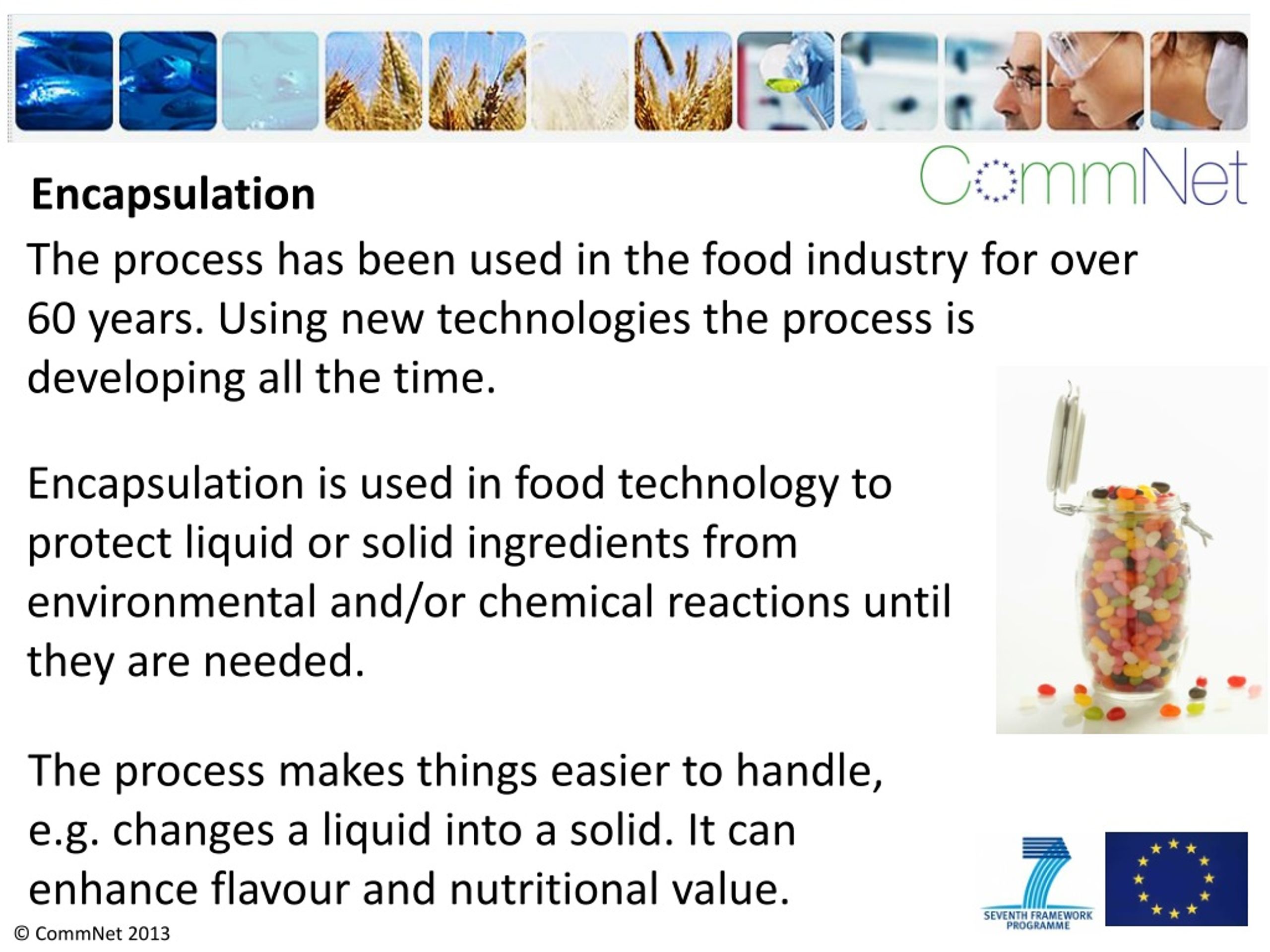 CommNet

Encapsulation

The process has been used in the food industry for over 60 years. Using new technologies the process is developing all the time.

Encapsulation is used in food technology to protect liquid or solid ingredients from environmental and/or chemical reactions until they are needed.

The process makes things easier to handle, e.g. changes a liquid into a solid. It can enhance flavour and nutritional value.

SEVENTH FRAMEWORK PROGRAMME

© CommNet 2013